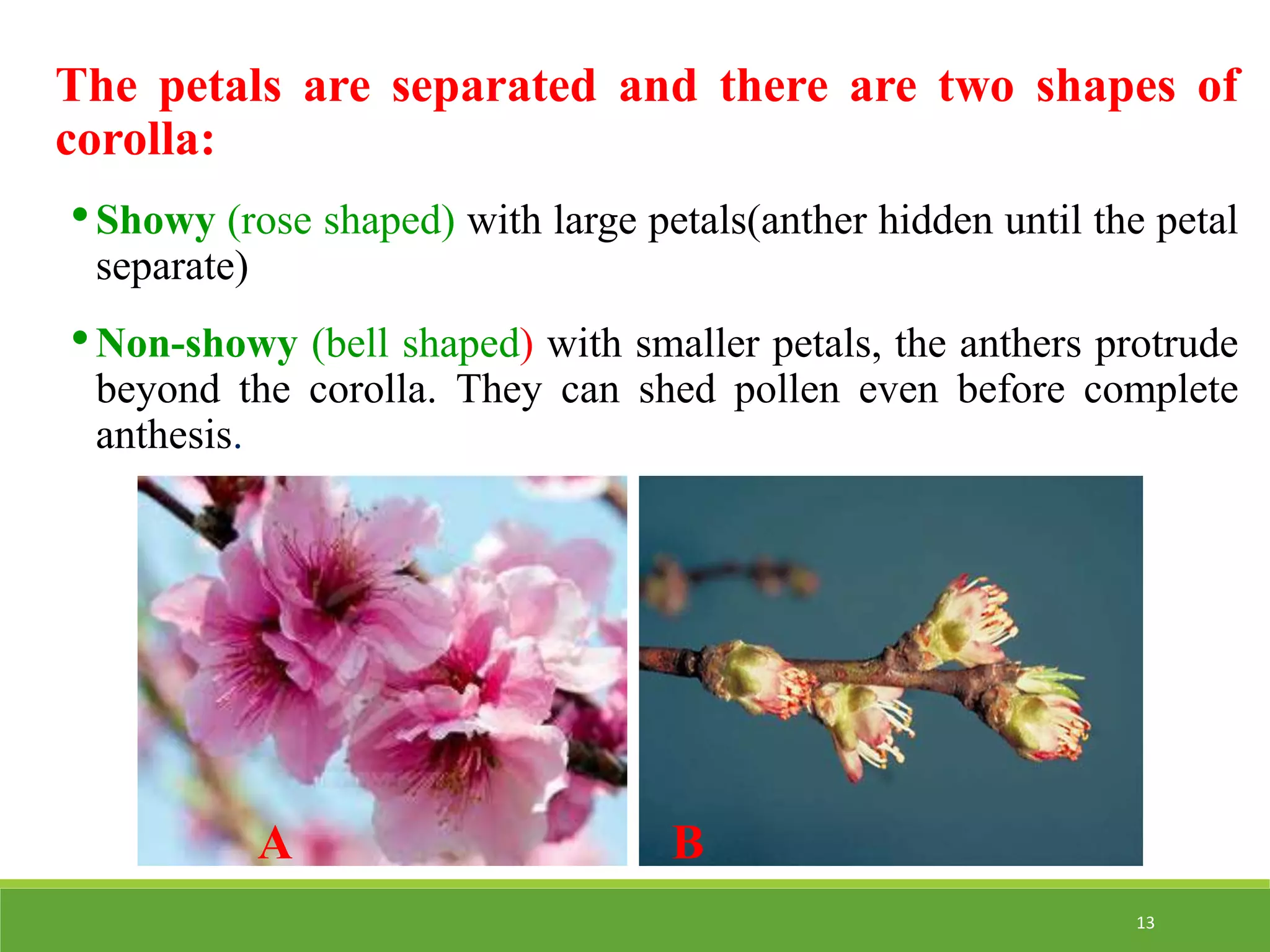 The petals are separated and there are two shapes of corolla:

• Showy (rose shaped) with large petals(anther hidden until the petal separate)

• Non-showy (bell shaped) with smaller petals, the anthers protrude beyond the corolla. They can shed pollen even before complete anthesis.

A

B

13